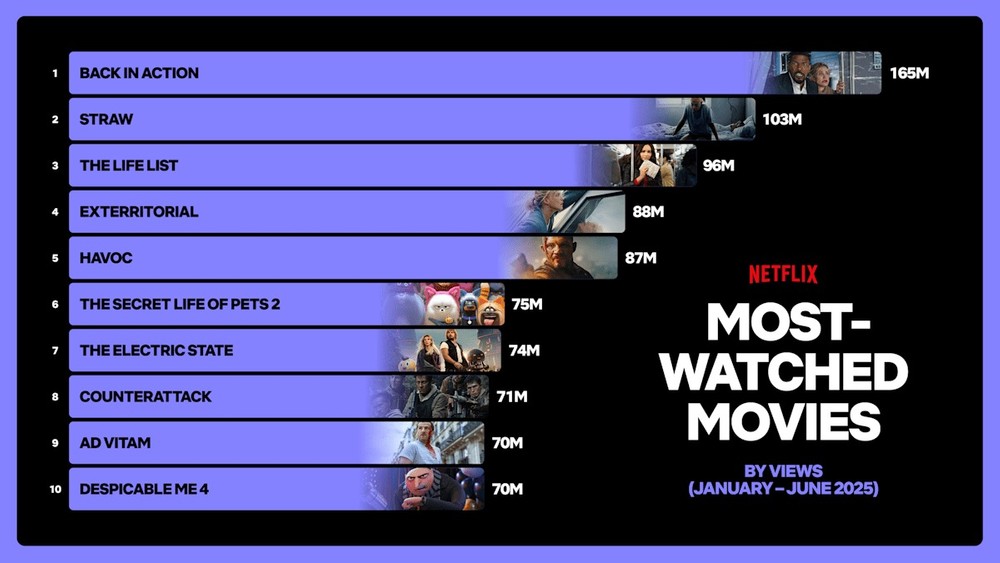 1 BACK IN ACTION 165M
2 STRAW 103M
3 THE LIFE LIST 96M
4 EXTERRITORIAL 88M
5 HAVOC 87M
6 THE SECRET LIFE OF PETS 2 75M
7 THE ELECTRIC STATE 74M
8 COUNTERATTACK 71M
9 AD VITAM 70M
10 DESPICABLE ME 4 70M

NETFLIX

MOST-WATCHED MOVIES

BY VIEWS
(JANUARY – JUNE 2025)